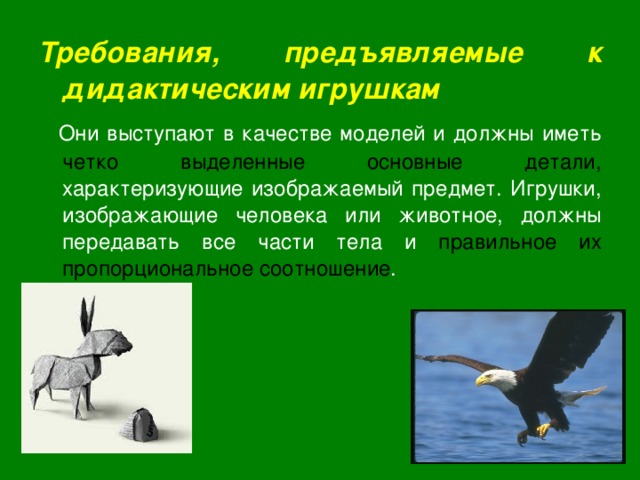 Требования, предъявляемые к дидактическим игрушкам

Они выступают в качестве моделей и должны иметь четко выделенные основные детали, характеризующие изображаемый предмет. Игрушки, изображающие человека или животное, должны передавать все части тела и правильное их пропорциональное соотношение.